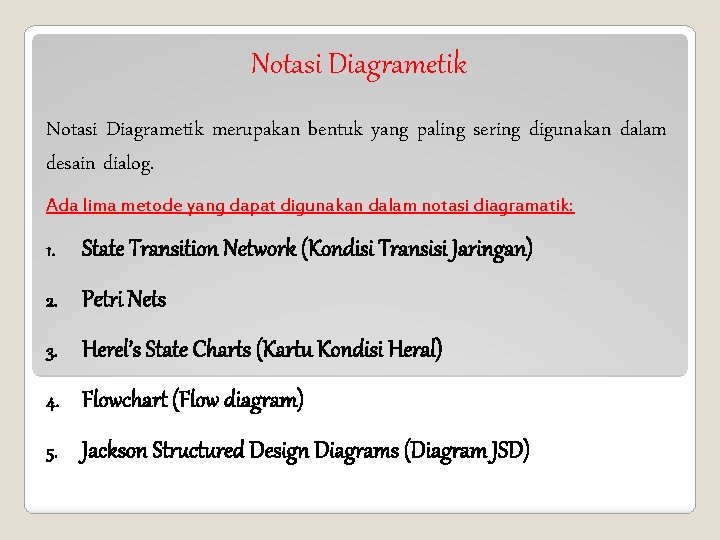 Notasi Diagrametik

Notasi Diagrametik merupakan bentuk yang paling sering digunakan dalam desain dialog.

Ada lima metode yang dapat digunakan dalam notasi diagramatik:

1. State Transition Network (Kondisi Transisi Jaringan)
2. Petri Nets
3. Herel's State Charts (Kartu Kondisi Heral)
4. Flowchart (Flow diagram)
5. Jackson Structured Design Diagrams (Diagram JSD)